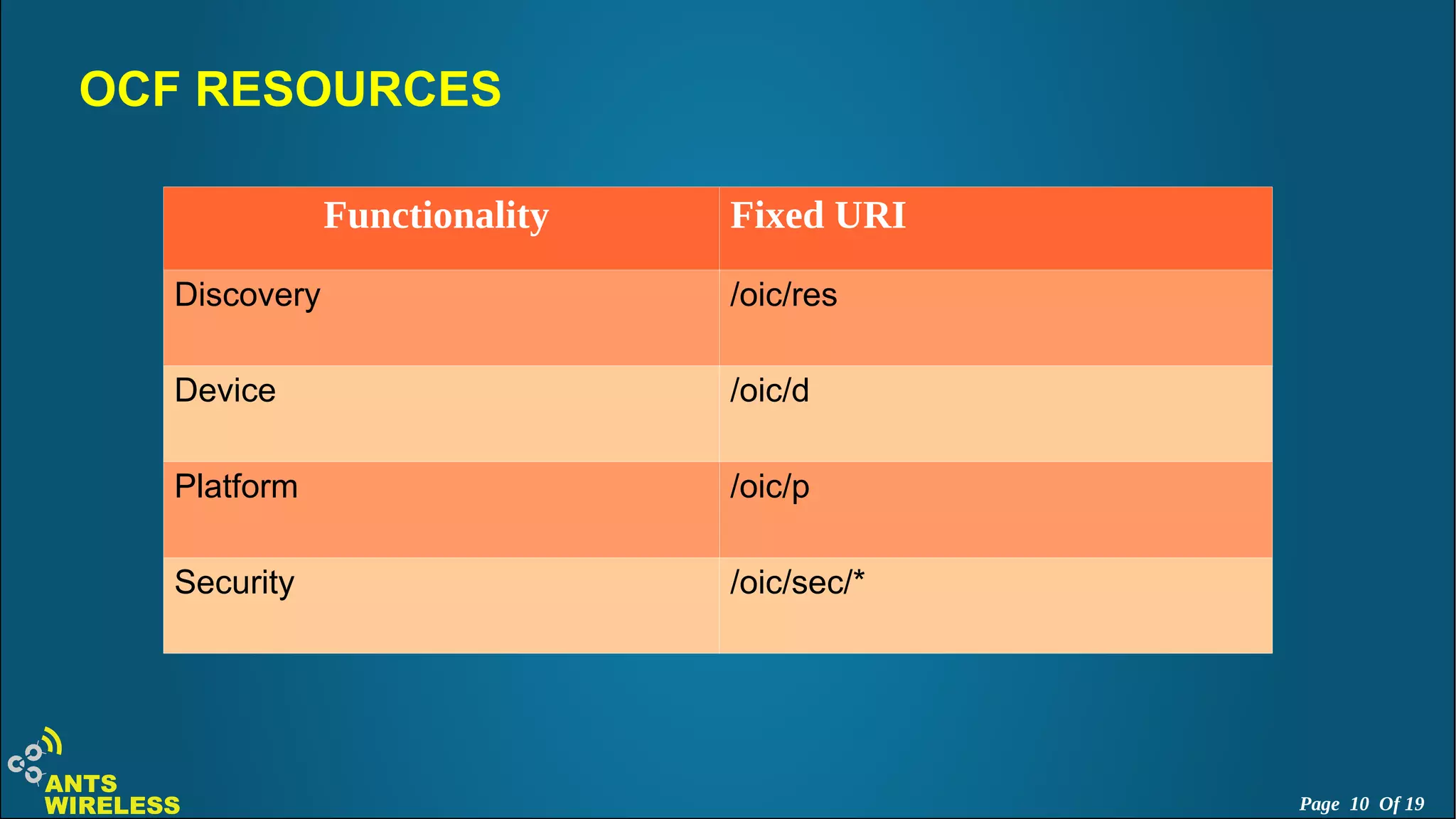 OCF RESOURCES

| Functionality | Fixed URI |
|---|---|
| Discovery | /oic/res |
| Device | /oic/d |
| Platform | /oic/p |
| Security | /oic/sec/* |

ANTS
WIRELESS

Page 10 Of 19